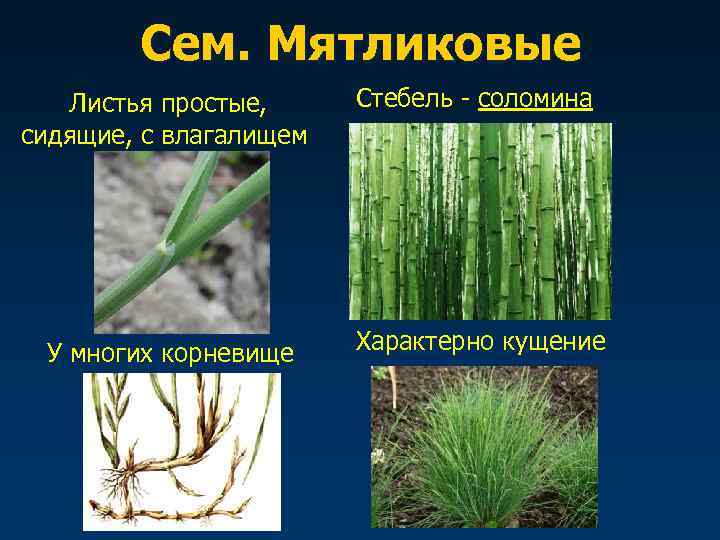 Сем. Мятликовые

Листья простые, сидящие, с влагалищем

Стебель - соломина

У многих корневище

Характерно кущение